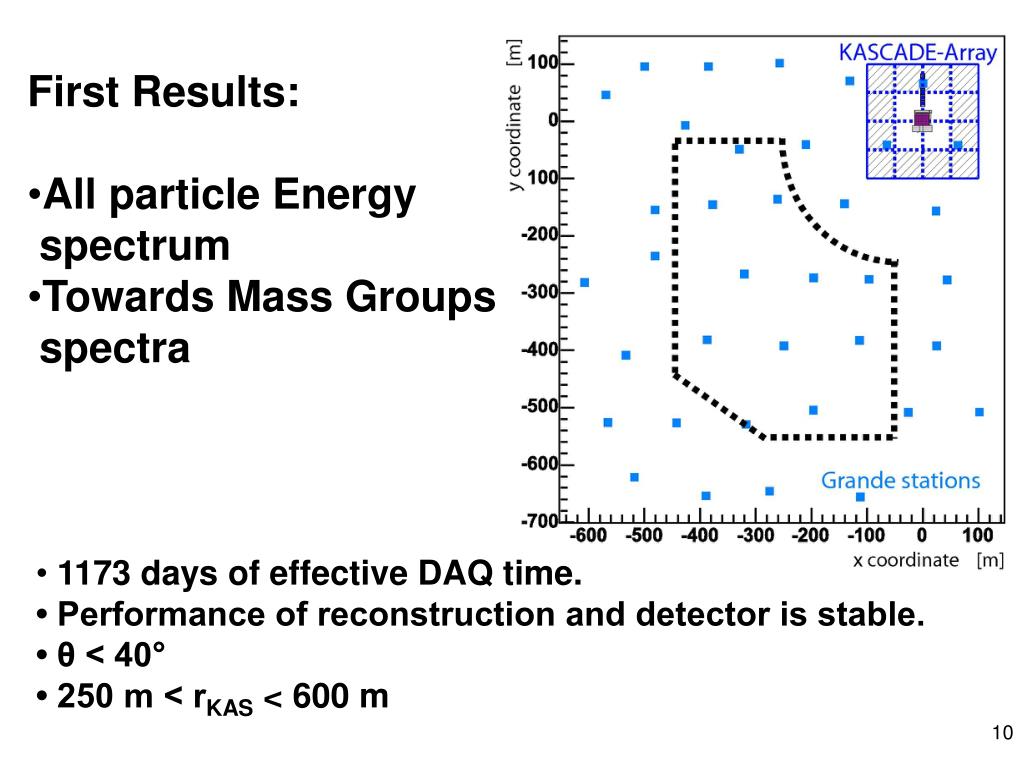 First Results:

•All particle Energy spectrum
•Towards Mass Groups spectra

y coordinate [m]
100
0
100
-200
-300
-400
-500
-600
-700
KASCADE-Array
Grande stations
-600 -500 -400 -300 -200 -100 0 100
x coordinate [m]

• 1173 days of effective DAQ time.
• Performance of reconstruction and detector is stable.
• $\theta < 40°$
• 250 m < $r_{KAS}$ < 600 m

10